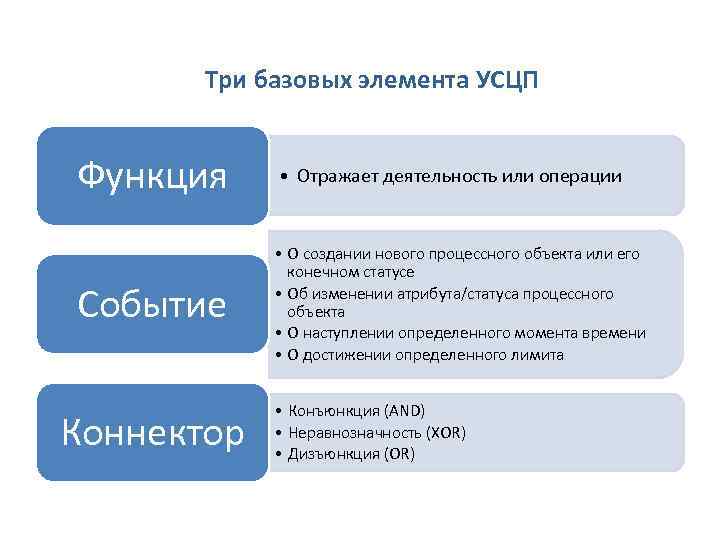 Три базовых элемента УСЦП

Функция

• Отражает деятельность или операции

Событие

• О создании нового процессного объекта или его конечном статусе
• Об изменении атрибута/статуса процессного объекта
• О наступлении определенного момента времени
• О достижении определенного лимита

Коннектор

• Конъюнкция (AND)
• Неравнозначность (XOR)
• Дизъюнкция (OR)